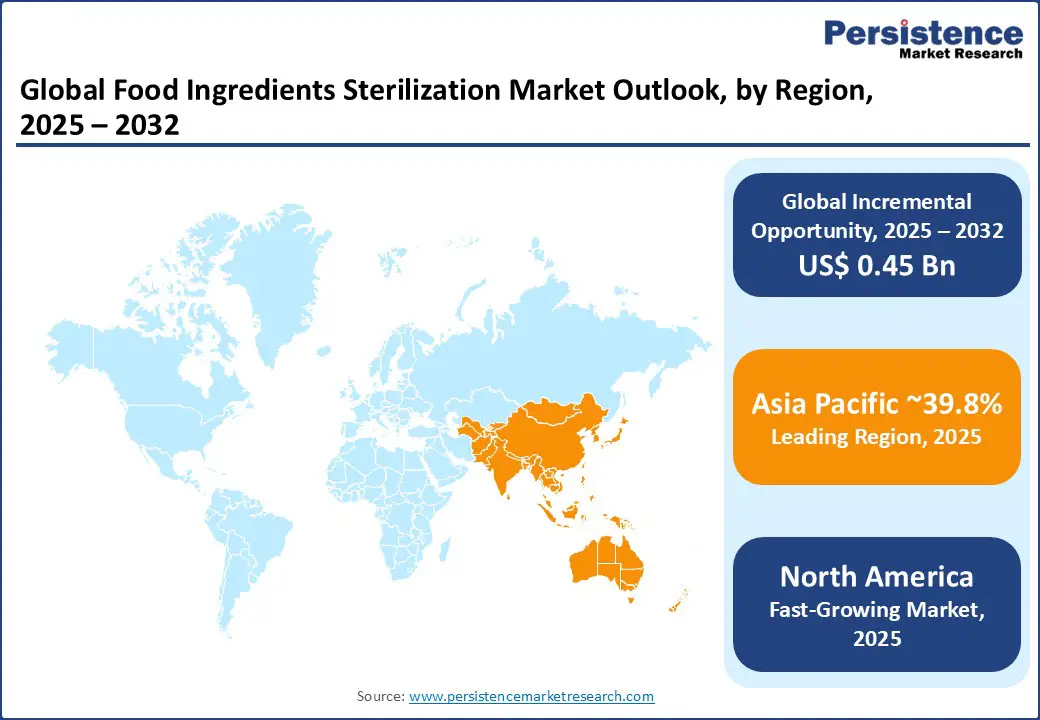 Persistence
Market Research

Global Food Ingredients Sterilization Market Outlook, by Region, 2025 – 2032

Global Incremental Opportunity, 2025 – 2032
US$ 0.45 Bn

Asia Pacific ~39.8%
Leading Region, 2025

North America
Fast-Growing Market, 2025

Source: www.persistencemarketresearch.com